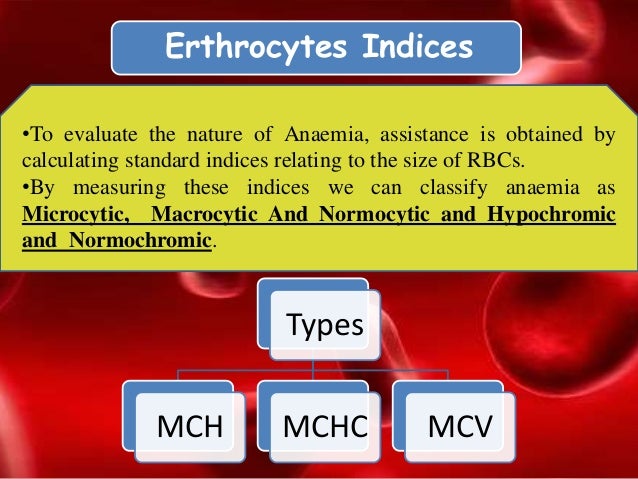 Erthrocytes Indices

•To evaluate the nature of Anaemia, assistance is obtained by calculating standard indices relating to the size of RBCs.
•By measuring these indices we can classify anaemia as Microcytic, Macrocytic And Normocytic and Hypochromic and Normochromic.

Types

MCH

MCHC

MCV